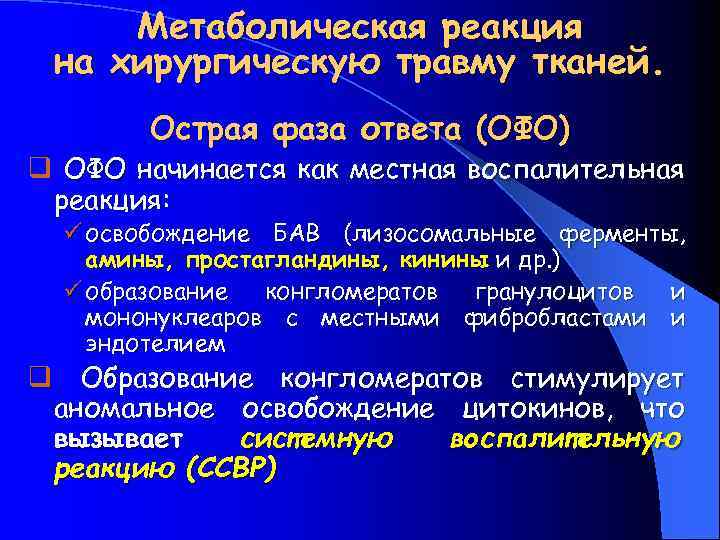 Метаболическая реакция на хирургическую травму тканей.

Острая фаза ответа (ОФО)

❑ ОФО начинается как местная воспалительная реакция:

✓ освобождение БАВ (лизосомальные ферменты, амины, простагландины, кинины и др.)

✓ образование конгломератов гранулоцитов и мононуклеаров с местными фибробластами и эндотелием

❑ Образование конгломератов стимулирует аномальное освобождение цитокинов, что вызывает системную воспалительную реакцию (ССВР)